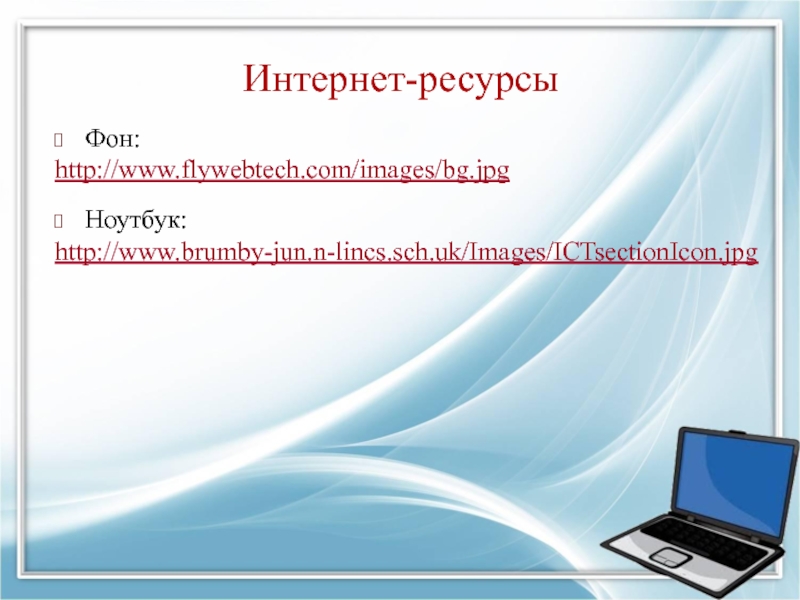 Интернет-ресурсы

Фон:
http://www.flywebtech.com/images/bg.jpg

Ноутбук:
http://www.brumby-jun.n-lincs.sch.uk/Images/ICTsectionIcon.jpg